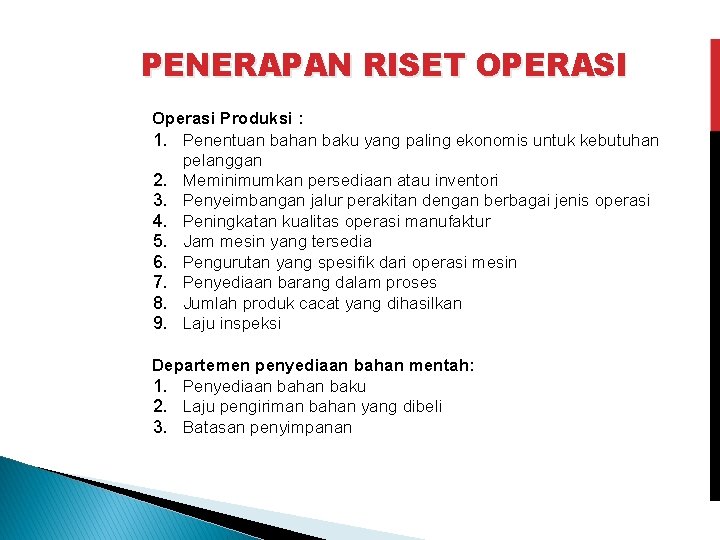 PENERAPAN RISET OPERASI

Operasi Produksi :
1. Penentuan bahan baku yang paling ekonomis untuk kebutuhan pelanggan
2. Meminimumkan persediaan atau inventori
3. Penyeimbangan jalur perakitan dengan berbagai jenis operasi
4. Peningkatan kualitas operasi manufaktur
5. Jam mesin yang tersedia
6. Pengurutan yang spesifik dari operasi mesin
7. Penyediaan barang dalam proses
8. Jumlah produk cacat yang dihasilkan
9. Laju inspeksi

Departemen penyediaan bahan mentah:
1. Penyediaan bahan baku
2. Laju pengiriman bahan yang dibeli
3. Batasan penyimpanan